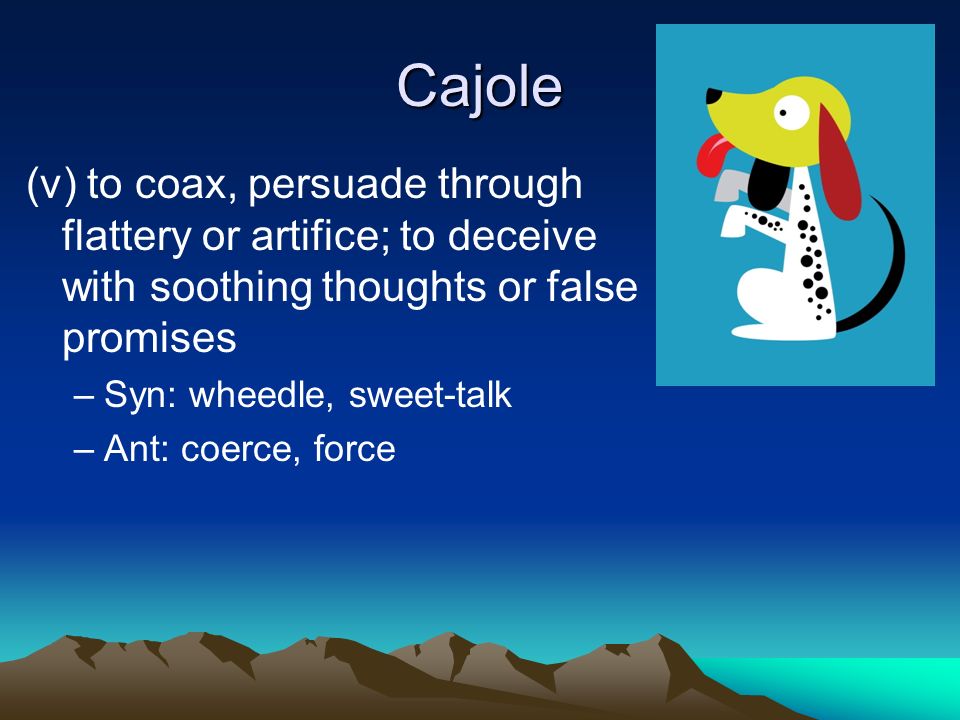 Cajole

(v) to coax, persuade through flattery or artifice; to deceive with soothing thoughts or false promises

– Syn: wheedle, sweet-talk

– Ant: coerce, force